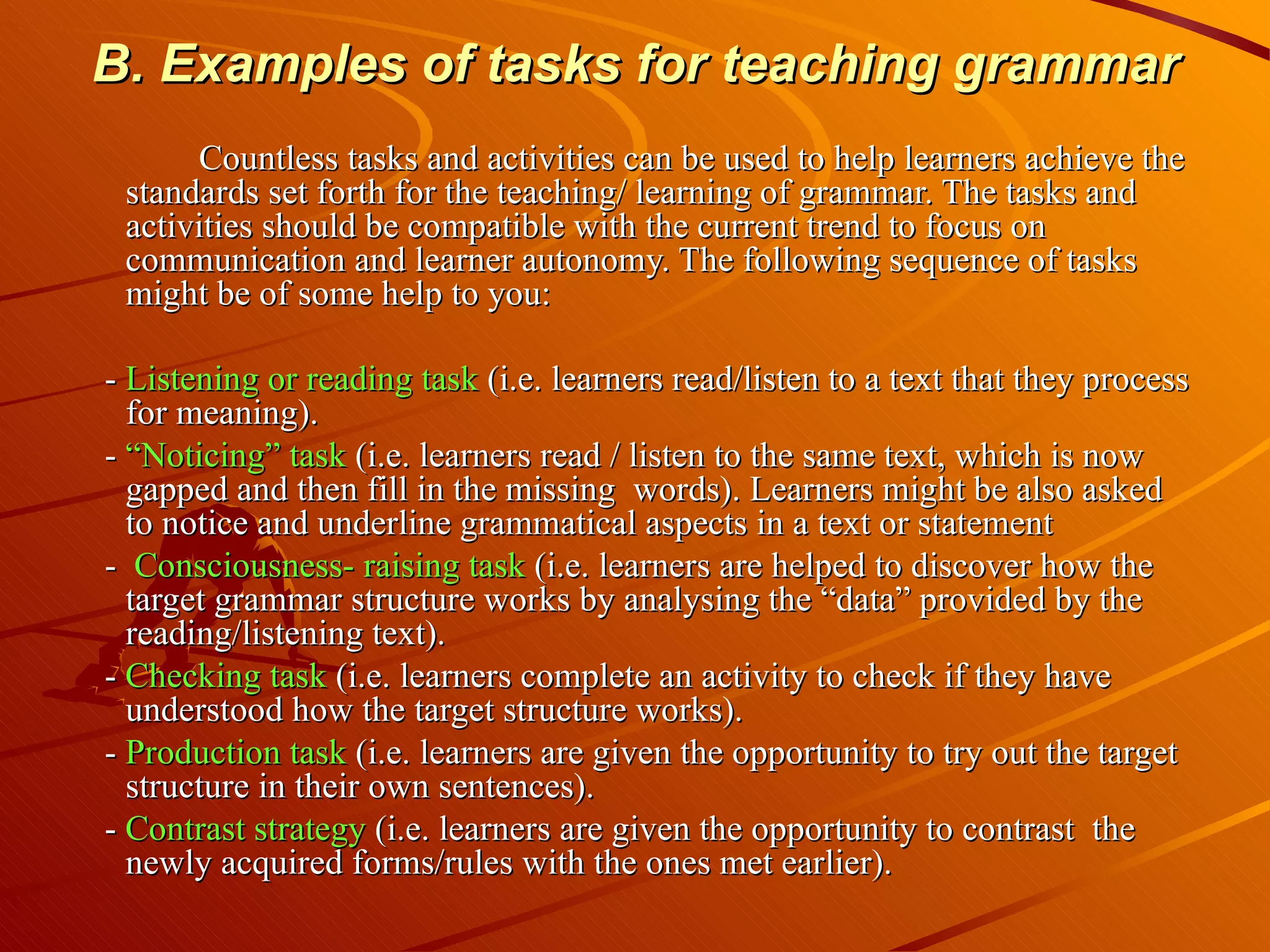 B. Examples of tasks for teaching grammar

Countless tasks and activities can be used to help learners achieve the standards set forth for the teaching/ learning of grammar. The tasks and activities should be compatible with the current trend to focus on communication and learner autonomy. The following sequence of tasks might be of some help to you:

- Listening or reading task (i.e. learners read/listen to a text that they process for meaning).
- “Noticing” task (i.e. learners read / listen to the same text, which is now gapped and then fill in the missing words). Learners might be also asked to notice and underline grammatical aspects in a text or statement
- Consciousness- raising task (i.e. learners are helped to discover how the target grammar structure works by analysing the “data” provided by the reading/listening text).
- Checking task (i.e. learners complete an activity to check if they have understood how the target structure works).
- Production task (i.e. learners are given the opportunity to try out the target structure in their own sentences).
- Contrast strategy (i.e. learners are given the opportunity to contrast the newly acquired forms/rules with the ones met earlier).